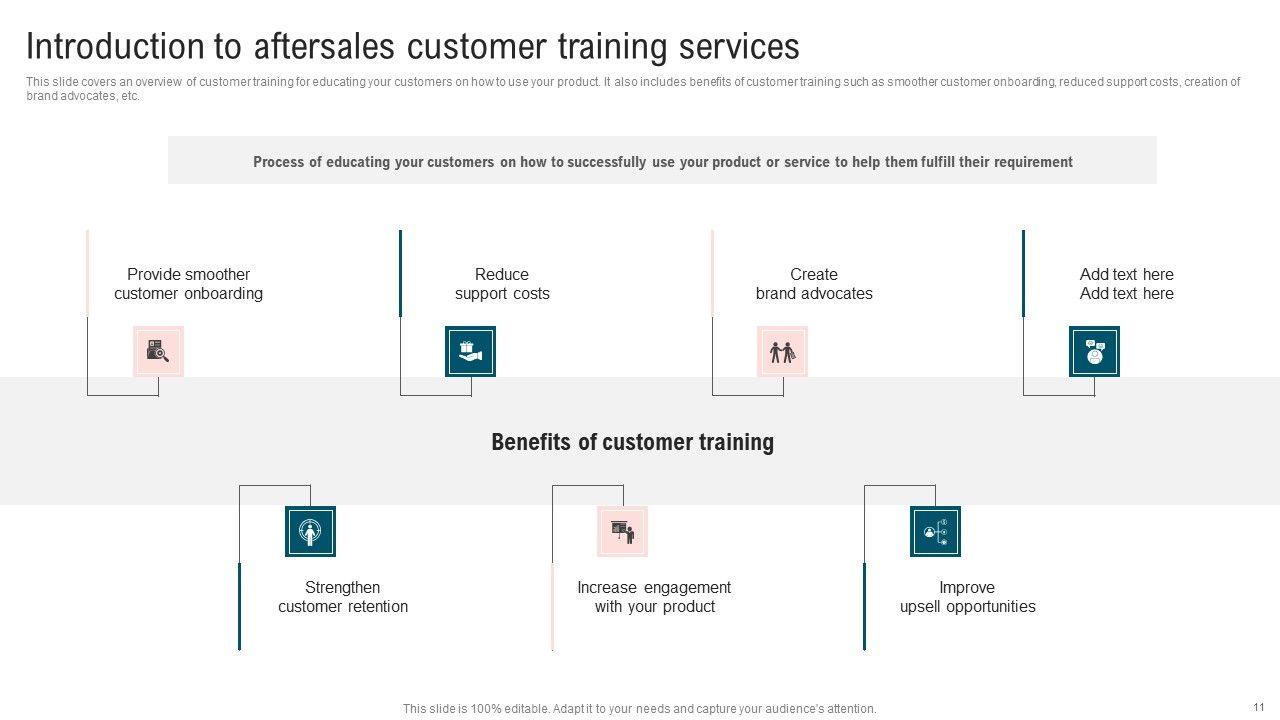 Introduction to aftersales customer training services

This slide covers an overview of customer training for educating your customers on how to use your product. It also includes benefits of customer training such as smoother customer onboarding, reduced support costs, creation of brand advocates, etc.

Process of educating your customers on how to successfully use your product or service to help them fulfill their requirement

Provide smoother customer onboarding

Reduce support costs

Create brand advocates

Add text here
Add text here

Benefits of customer training

Strengthen customer retention

Increase engagement with your product

Improve upsell opportunities

This slide is 100% editable. Adapt it to your needs and capture your audience's attention.

11